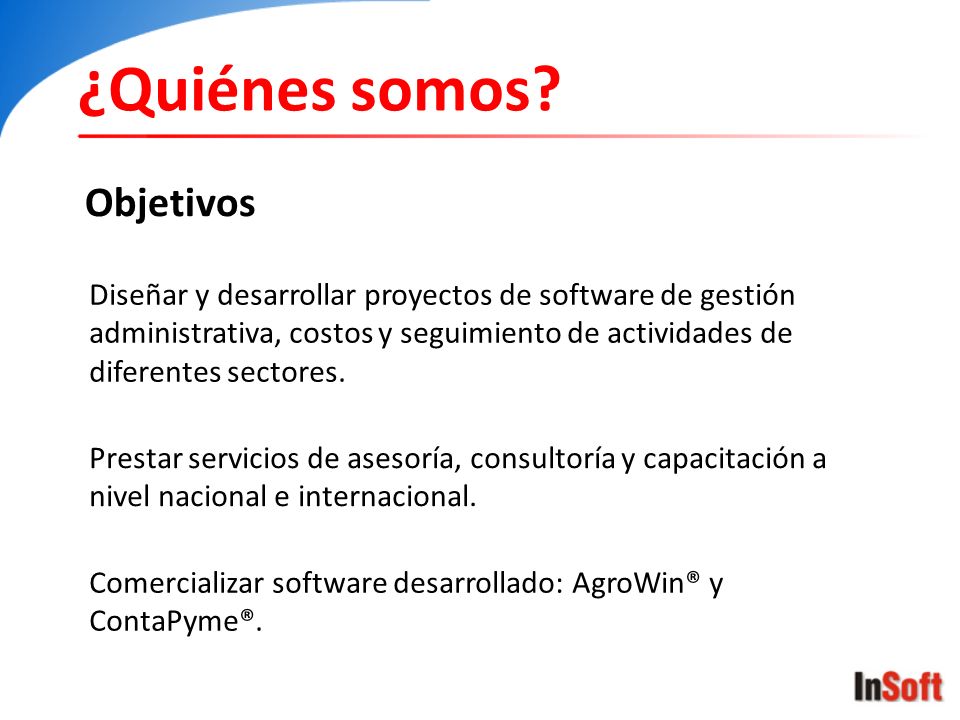 ¿Quiénes somos?

Objetivos

Diseñar y desarrollar proyectos de software de gestión administrativa, costos y seguimiento de actividades de diferentes sectores.

Prestar servicios de asesoría, consultoría y capacitación a nivel nacional e internacional.

Comercializar software desarrollado: AgroWin® y ContaPyme®.

InSoft